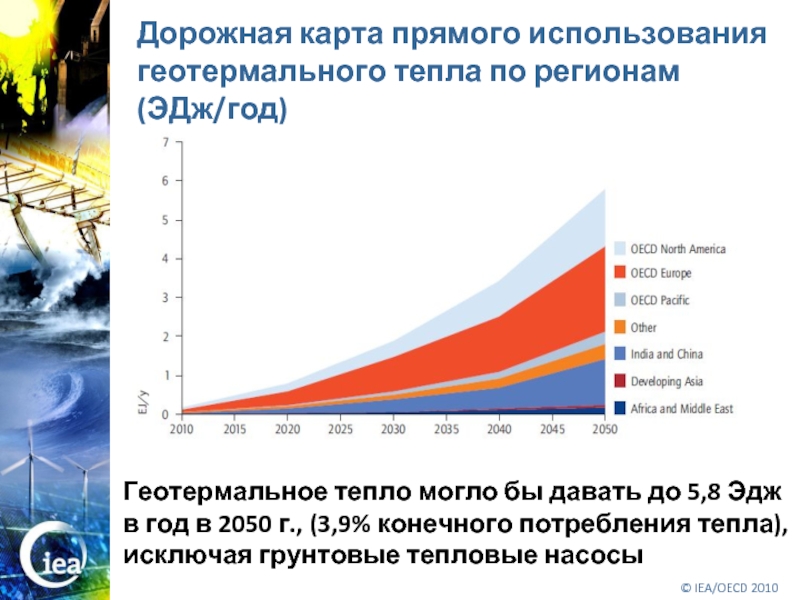 Дорожная карта прямого использования геотермального тепла по регионам (ЭДж/год)

7
6
5
4
3
2
1
0
EJ/y

2010 2015 2020 2025 2030 2035 2040 2045 2050

OECD North America
OECD Europe
OECD Pacific
Other
India and China
Developing Asia
Africa and Middle East

Геотермальное тепло могло бы давать до 5,8 Эдж в год в 2050 г., (3,9% конечного потребления тепла), исключая грунтовые тепловые насосы

iea

© IEA/OECD 2010